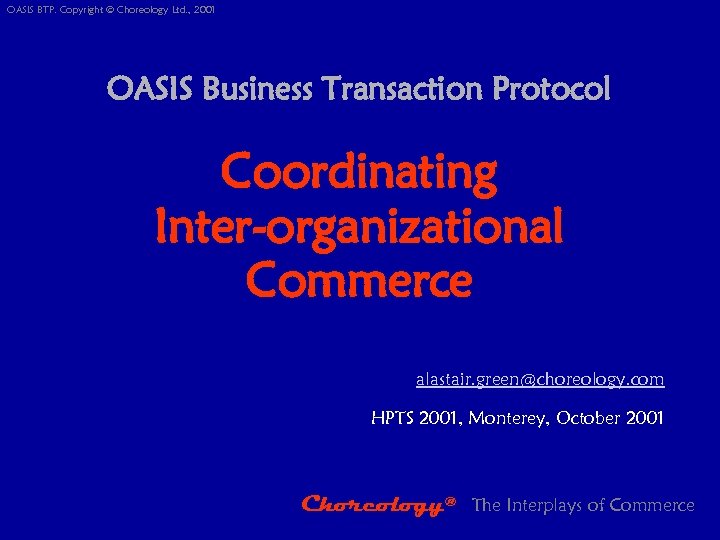 OASIS BTP. Copyright © Choreology Ltd., 2001

OASIS Business Transaction Protocol

Coordinating Inter-organizational Commerce

alastair.green@choreology.com

HPTS 2001, Monterey, October 2001

Choreology® The Interplays of Commerce